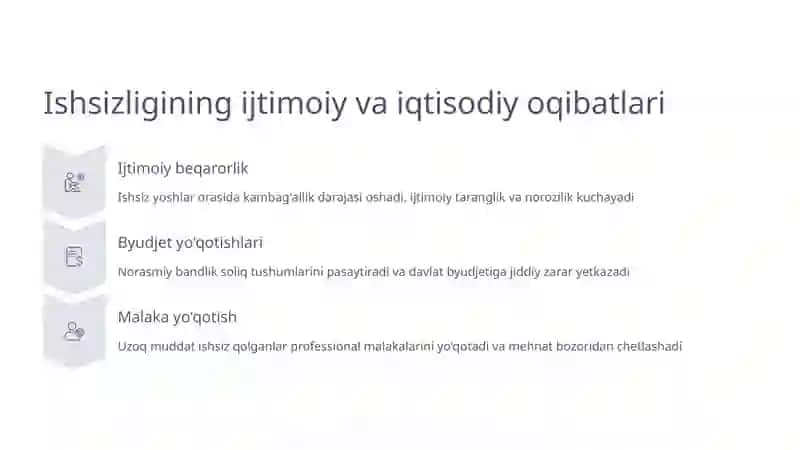 Ishsizligining ijtimoiy va iqtisodiy oqibatlari

Ijtimoiy beqarorlik

Ishsiz yoshlar orasida kambag'allik darajasi oshadi, ijtimoiy taranglik va norozilik kuchayadi

Byudjet yo'qotishlari

Norasmiy bandlik soliq tushumlarini pasaytiradi va davlat byudjetiga jiddiy zarar yetkazadi

Malaka yo'qotish

Uzoq muddat ishsiz qolganlar professional malakalarini yo'qotadi va mehnat bozoridan chetlashadi